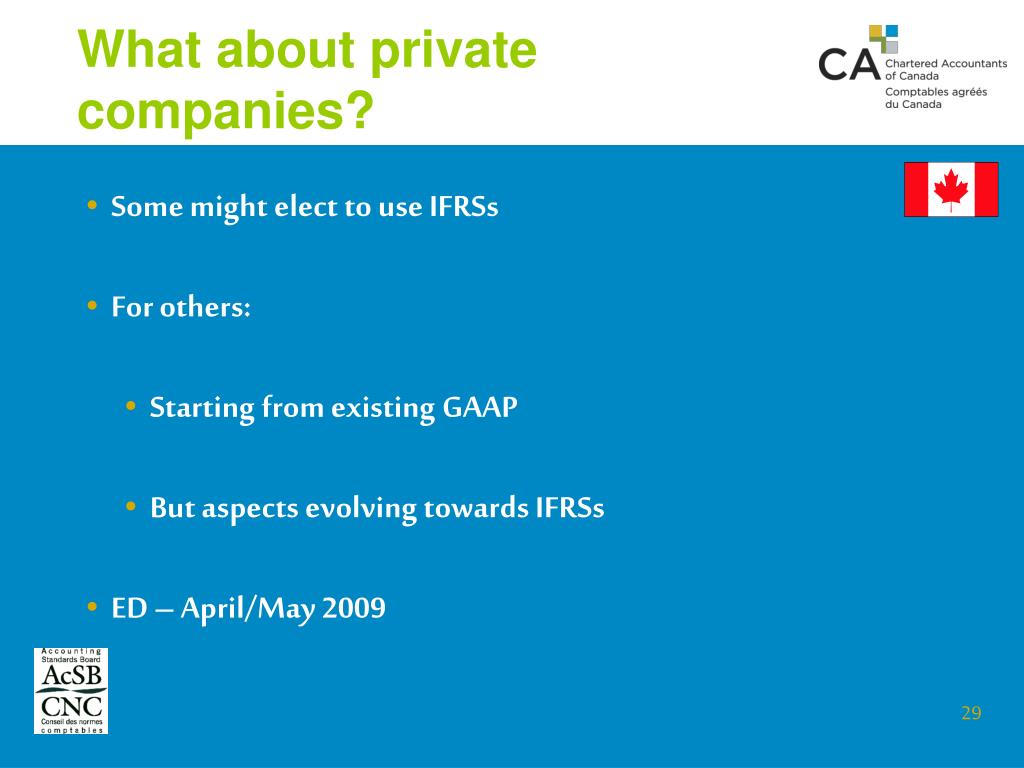 What about private companies?

CA Chartered Accountants of Canada
Comptables agréés du Canada

• Some might elect to use IFRSs

• For others:

• Starting from existing GAAP

• But aspects evolving towards IFRSs

• ED – April/May 2009

Accounting Standards Board
AcSB
CNC
Conseil des normes comptables

29